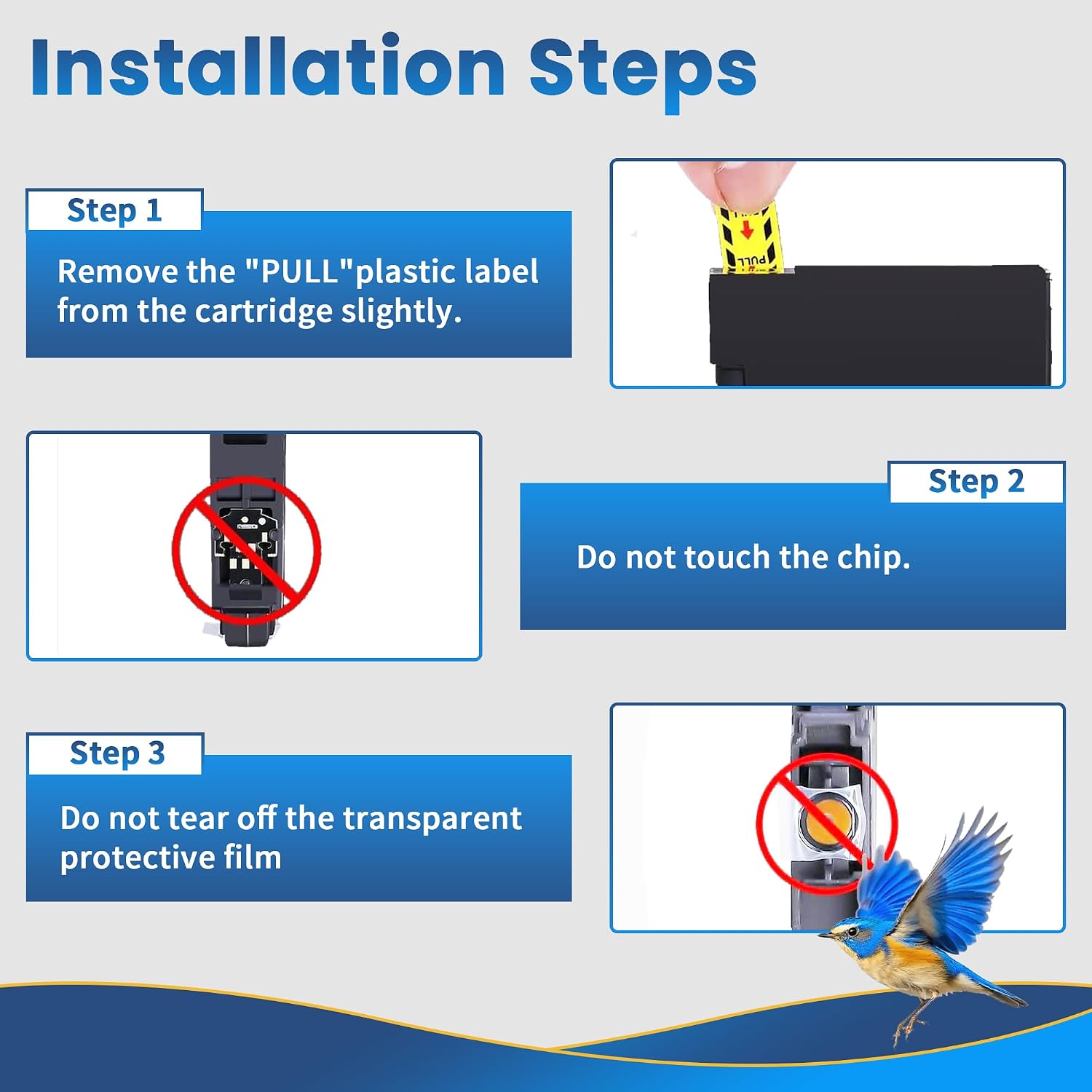 Installation Steps

Step 1

Remove the "PULL"plastic label from the cartridge slightly.

PULL

Step 2

Do not touch the chip.

Step 3

Do not tear off the transparent protective film